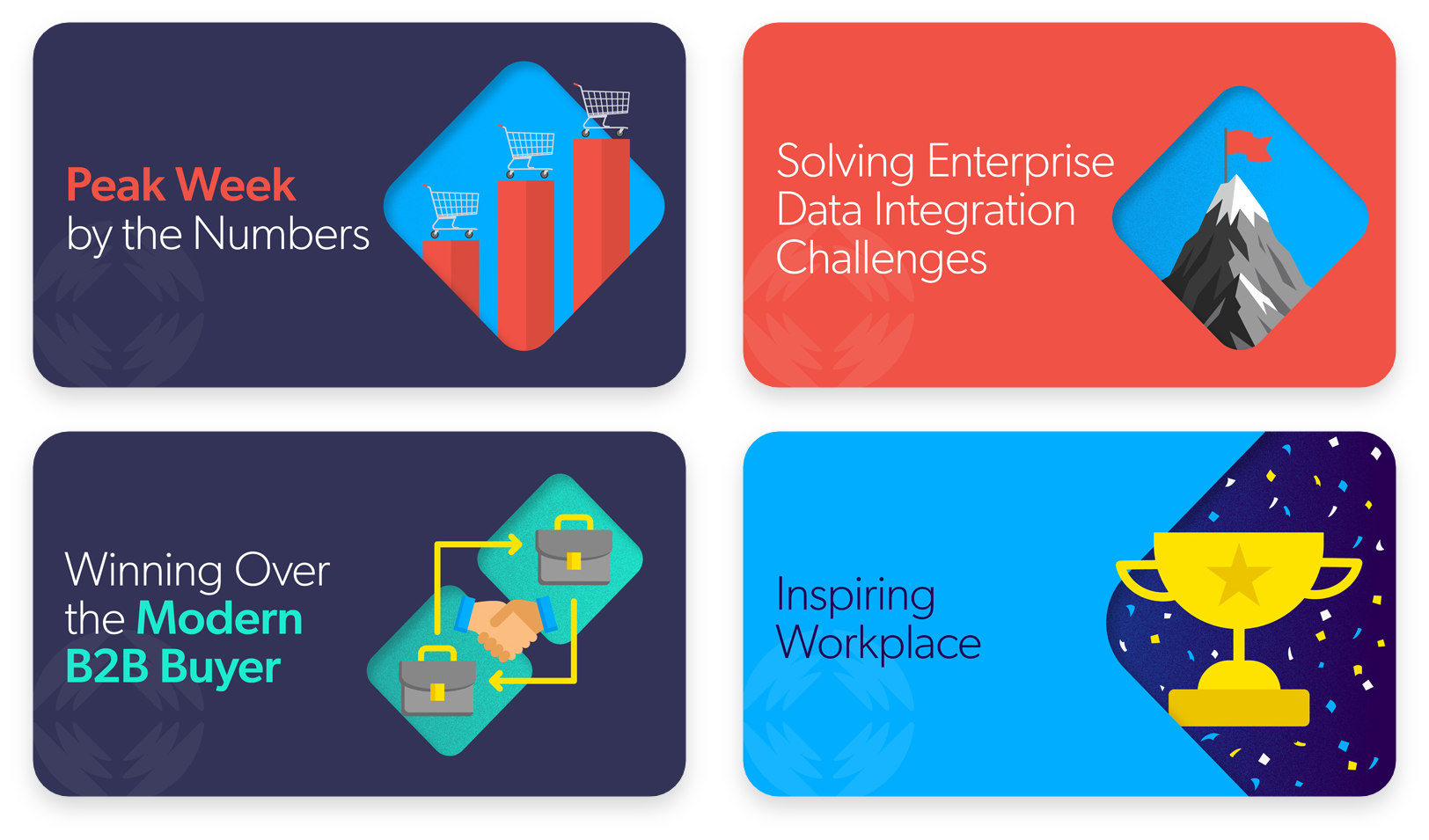 Peak Week
by the Numbers

Solving Enterprise
Data Integration
Challenges

Winning Over
the Modern
B2B Buyer

Inspiring
Workplace